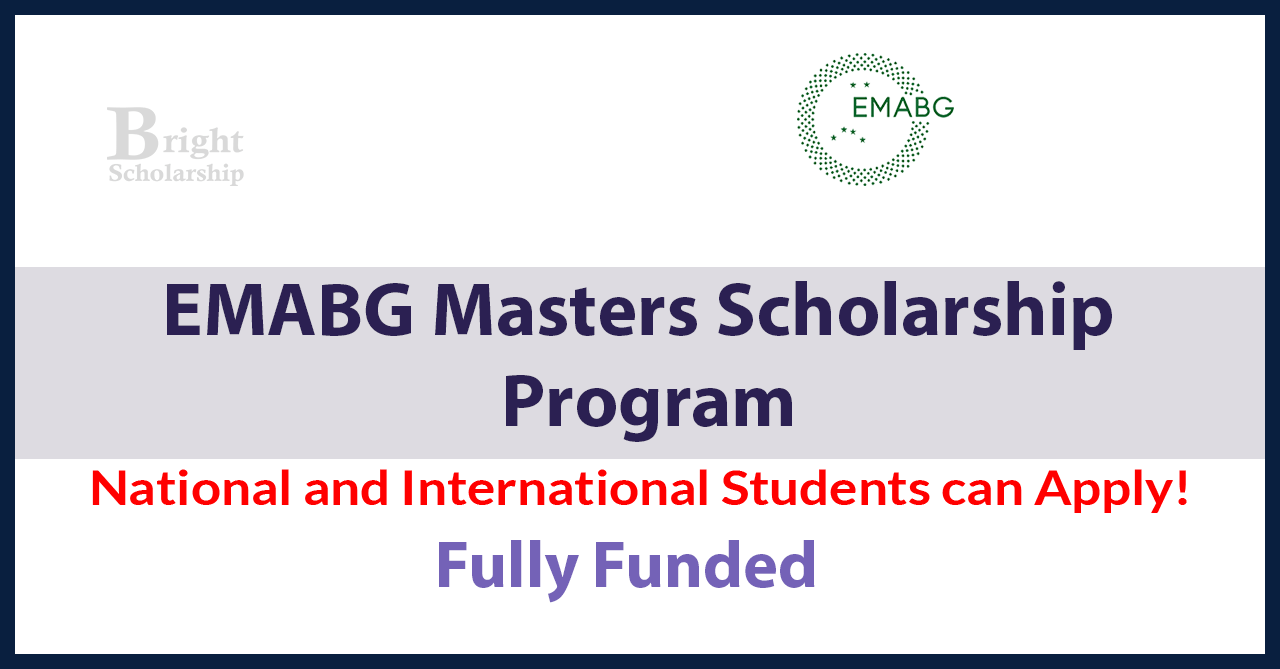 Bright Scholarship

EMABG

EMABG Masters Scholarship Program

National and International Students can Apply!

Fully Funded